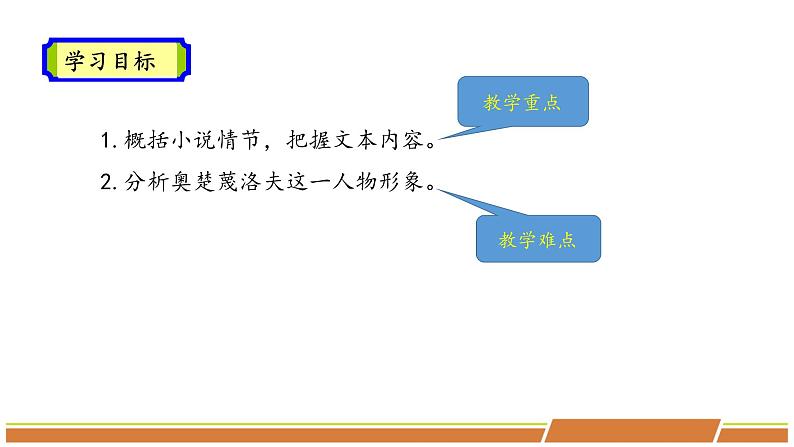 学习目标

教学重点

1. 概括小说情节，把握文本内容。

2. 分析奥楚蔑洛夫这一人物形象。

教学难点